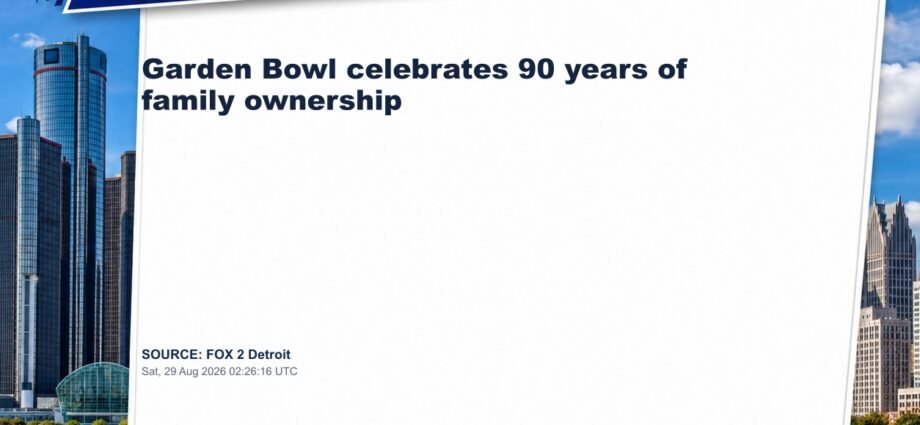 Garden Bowl celebrates 90 years of family ownership

SOURCE: FOX 2 Detroit
Sat, 29 Aug 2026 02:26:16 UTC